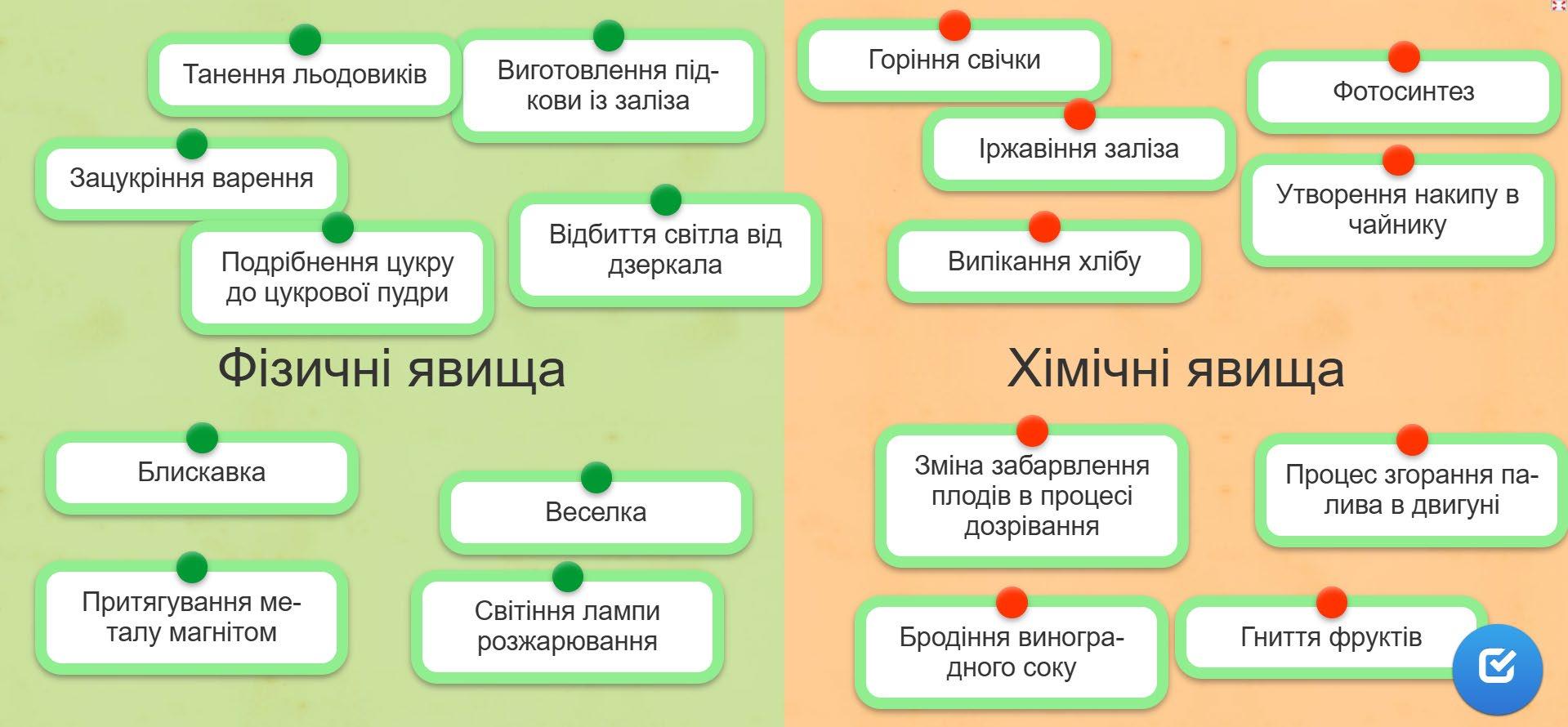 Танення льодовиків

Виготовлення підкови із заліза

Зацукріння варення

Подрібнення цукру до цукрової пудри

Відбиття світла від дзеркала

Фізичні явища

Блискавка

Веселка

Притягування металу магнітом

Світіння лампи розжарювання

Горіння свічки

Фотосинтез

Іржавіння заліза

Утворення накипу в чайнику

Випікання хлібу

Хімічні явища

Зміна забарвлення плодів в процесі дозрівання

Процес згорання палива в двигуні

Бродіння виноградного соку

Гниття фруктів